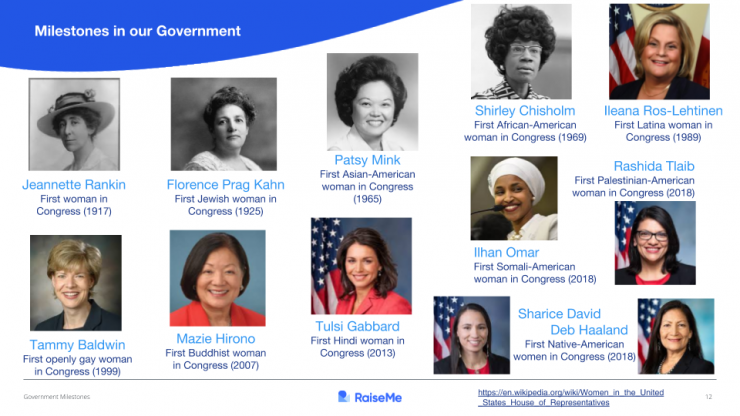 Milestones in our Government

Jeannette Rankin
First woman in Congress (1917)

Florence Prag Kahn
First Jewish woman in Congress (1925)

Patsy Mink
First Asian-American woman in Congress (1965)

Shirley Chisholm
First African-American woman in Congress (1969)

Ileana Ros-Lehtinen
First Latina woman in Congress (1989)

Rashida Tlaib
First Palestinian-American woman in Congress (2018)

Ilhan Omar
First Somali-American woman in Congress (2018)

Tammy Baldwin
First openly gay woman in Congress (1999)

Mazie Hirono
First Buddhist woman in Congress (2007)

Tulsi Gabbard
First Hindi woman in Congress (2013)

Sharice David
Deb Haaland
First Native-American women in Congress (2018)

Government Milestones

RaiseMe

https://en.wikipedia.org/wiki/Women_in_the_United_States_House_of_Representatives

12